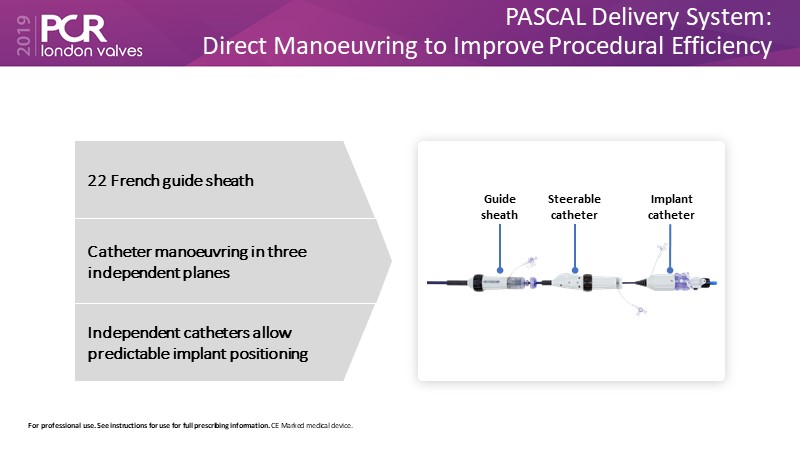 2019 PCR london valves

PASCAL Delivery System:
Direct Manoeuvring to Improve Procedural Efficiency

22 French guide sheath

Catheter manoeuvring in three independent planes

Independent catheters allow predictable implant positioning

Guide sheath

Steerable catheter

Implant catheter

For professional use. See instructions for use for full prescribing information. CE Marked medical device.